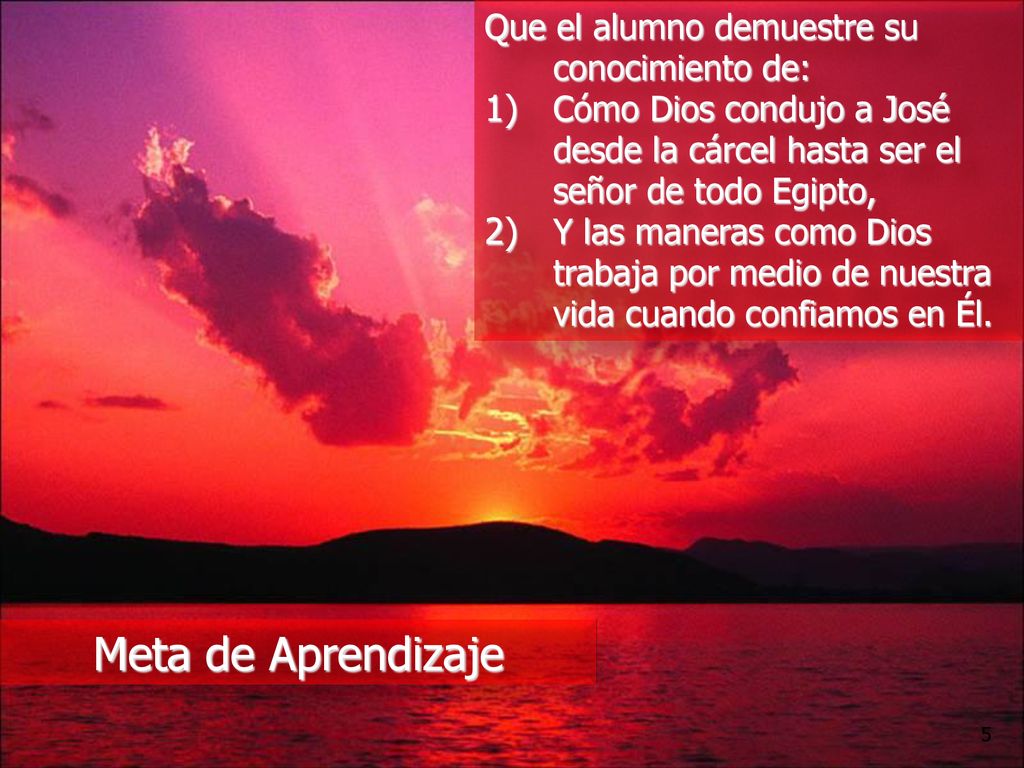 Que el alumno demuestre su conocimiento de:

1) Cómo Dios condujo a José desde la cárcel hasta ser el señor de todo Egipto,
2) Y las maneras como Dios trabaja por medio de nuestra vida cuando confiamos en Él.

Meta de Aprendizaje

5